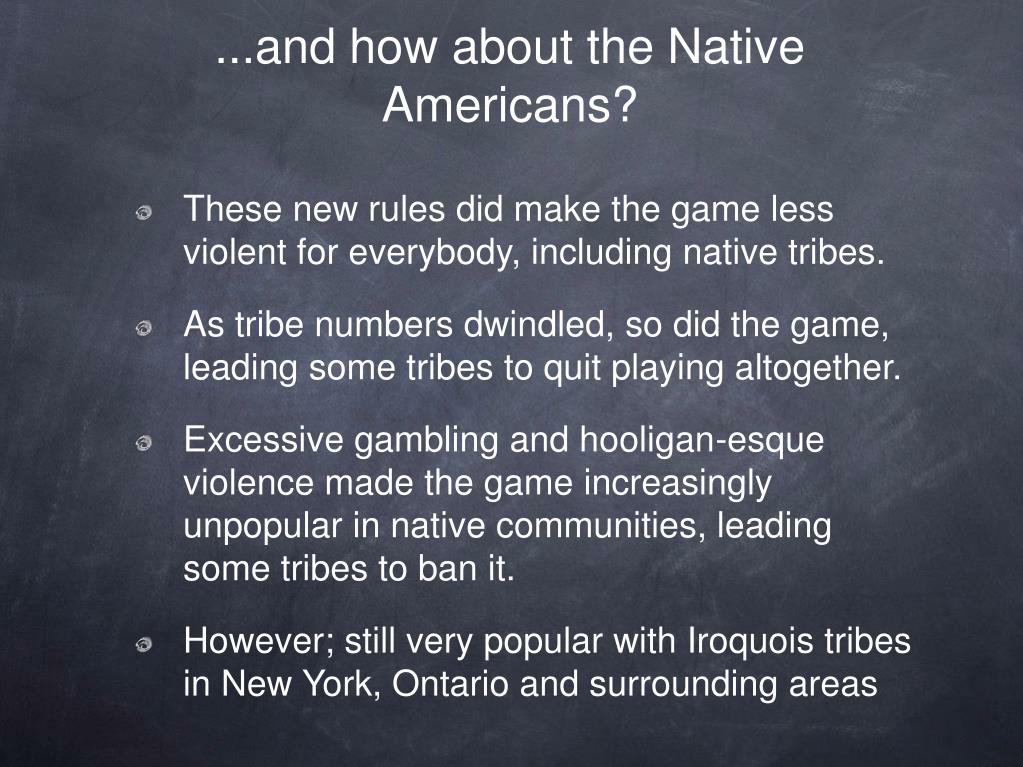 ...and how about the Native Americans?

These new rules did make the game less violent for everybody, including native tribes.

As tribe numbers dwindled, so did the game, leading some tribes to quit playing altogether.

Excessive gambling and hooligan-esque violence made the game increasingly unpopular in native communities, leading some tribes to ban it.

However; still very popular with Iroquois tribes in New York, Ontario and surrounding areas